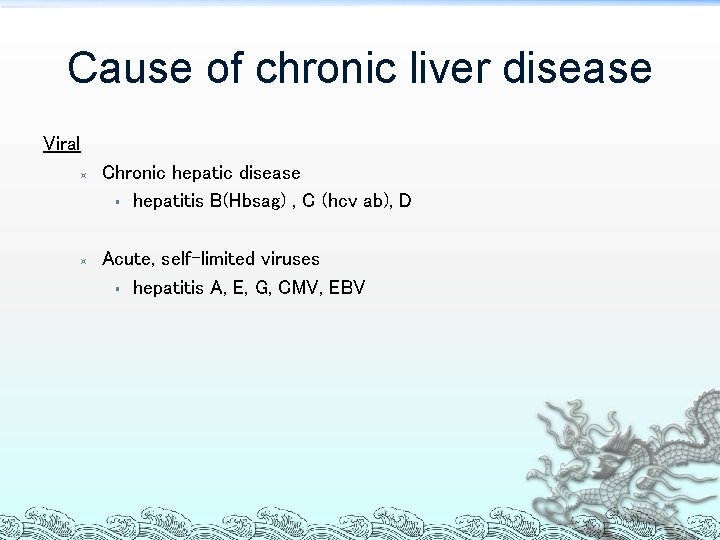 Cause of chronic liver disease

Viral

Chronic hepatic disease

hepatitis B(Hbsag) , C (hcv ab), D

Acute, self-limited viruses

hepatitis A, E, G, CMV, EBV